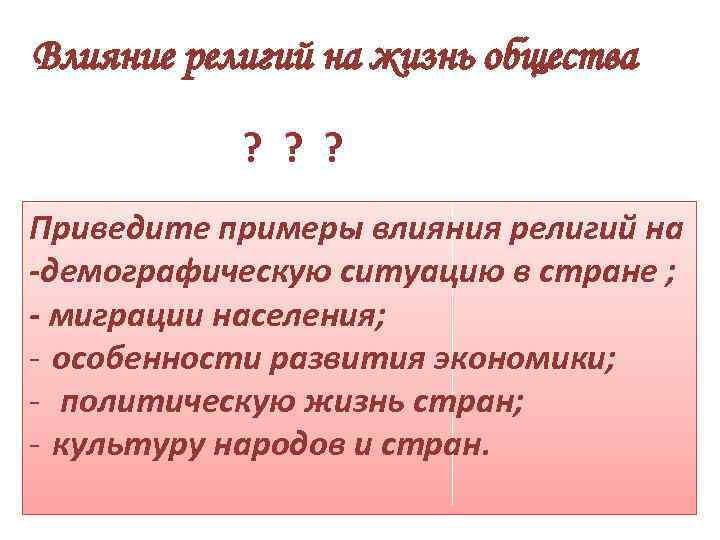 Влияние религий на жизнь общества

? ? ?

Приведите примеры влияния религий на
-демографическую ситуацию в стране ;
- миграции населения;
- особенности развития экономики;
- политическую жизнь стран;
- культуру народов и стран.